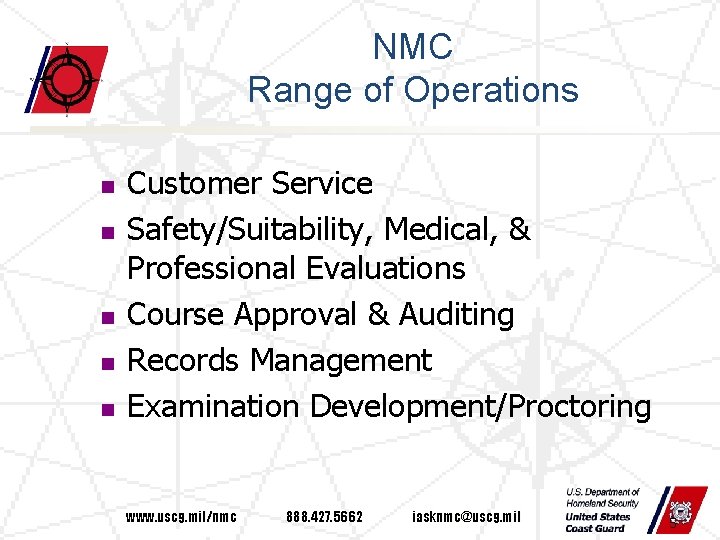 NMC
Range of Operations

- Customer Service
- Safety/Suitability, Medical, & Professional Evaluations
- Course Approval & Auditing
- Records Management
- Examination Development/Proctoring

www.uscg.mil/nmc 888.427.5662 iasknmc@uscg.mil

U.S. Department of Homeland Security
United States Coast Guard